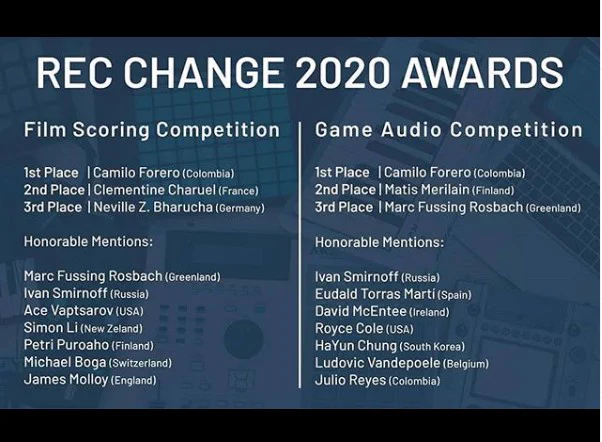 REC CHANGE 2020 AWARDS

Film Scoring Competition

1st Place | Camilo Forero (Colombia)
2nd Place | Clementine Charuel (France)
3rd Place | Neville Z. Bharucha (Germany)

Honorable Mentions:

Marc Fussing Rosbach (Greenland)
Ivan Smirnoff (Russia)
Ace Vaptsarov (USA)
Simon Li (New Zeland)
Petri Puroaho (Finland)
Michael Boga (Switzerland)
James Molloy (England)

Game Audio Competition

1st Place | Camilo Forero (Colombia)
2nd Place | Matis Merilain (Finland)
3rd Place | Marc Fussing Rosbach (Greenland)

Honorable Mentions:

Ivan Smirnoff (Russia)
Eudald Torras Martí (Spain)
David McEntee (Ireland)
Royce Cole (USA)
HaYun Chung (South Korea)
Ludovic Vandepoele (Belgium)
Julio Reyes (Colombia)